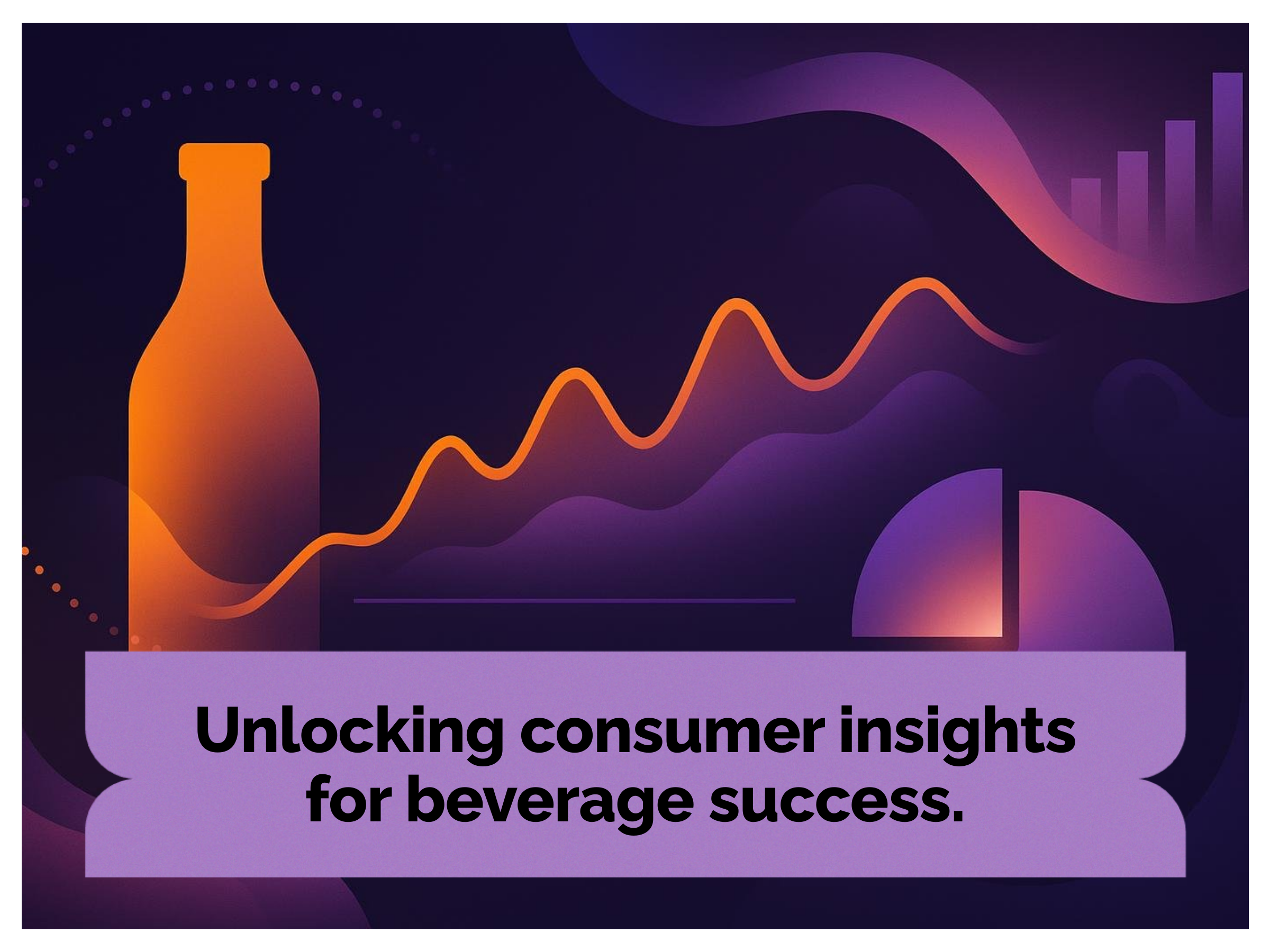 Unlocking consumer insights for beverage success.